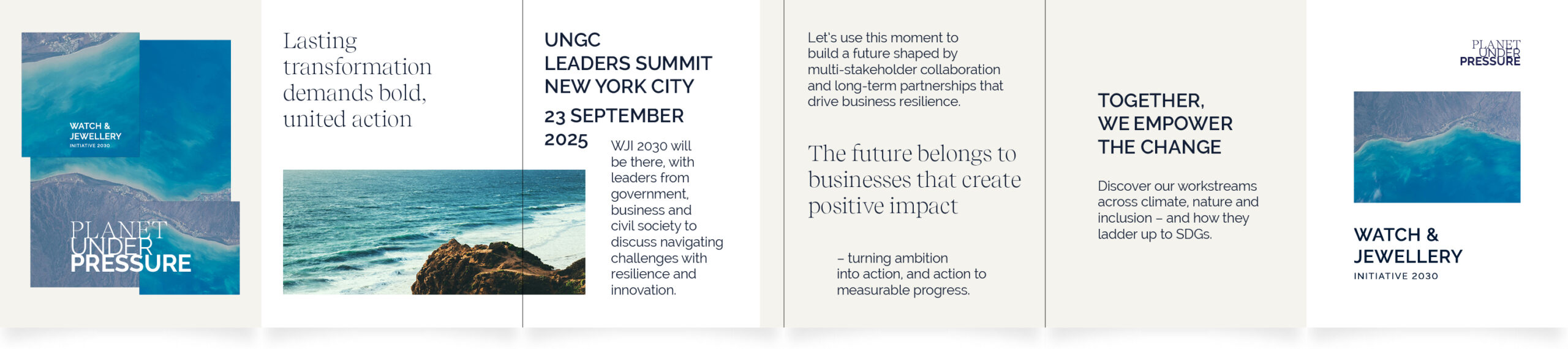 WATCH &
JEWELLERY
INITIATIVE 2030

PLANET
UNDER
PRESSURE

Lasting transformation demands bold, united action

UNGC
LEADERS SUMMIT
NEW YORK CITY

23 SEPTEMBER 2025

WJI 2030 will be there, with leaders from government, business and civil society to discuss navigating challenges with resilience and innovation.

Let's use this moment to build a future shaped by multi-stakeholder collaboration and long-term partnerships that drive business resilience.

The future belongs to businesses that create positive impact

– turning ambition into action, and action to measurable progress.

TOGETHER,
WE EMPOWER
THE CHANGE

Discover our workstreams across climate, nature and inclusion – and how they ladder up to SDGs.

PLANET
UNDER
PRESSURE

WATCH &
JEWELLERY
INITIATIVE 2030